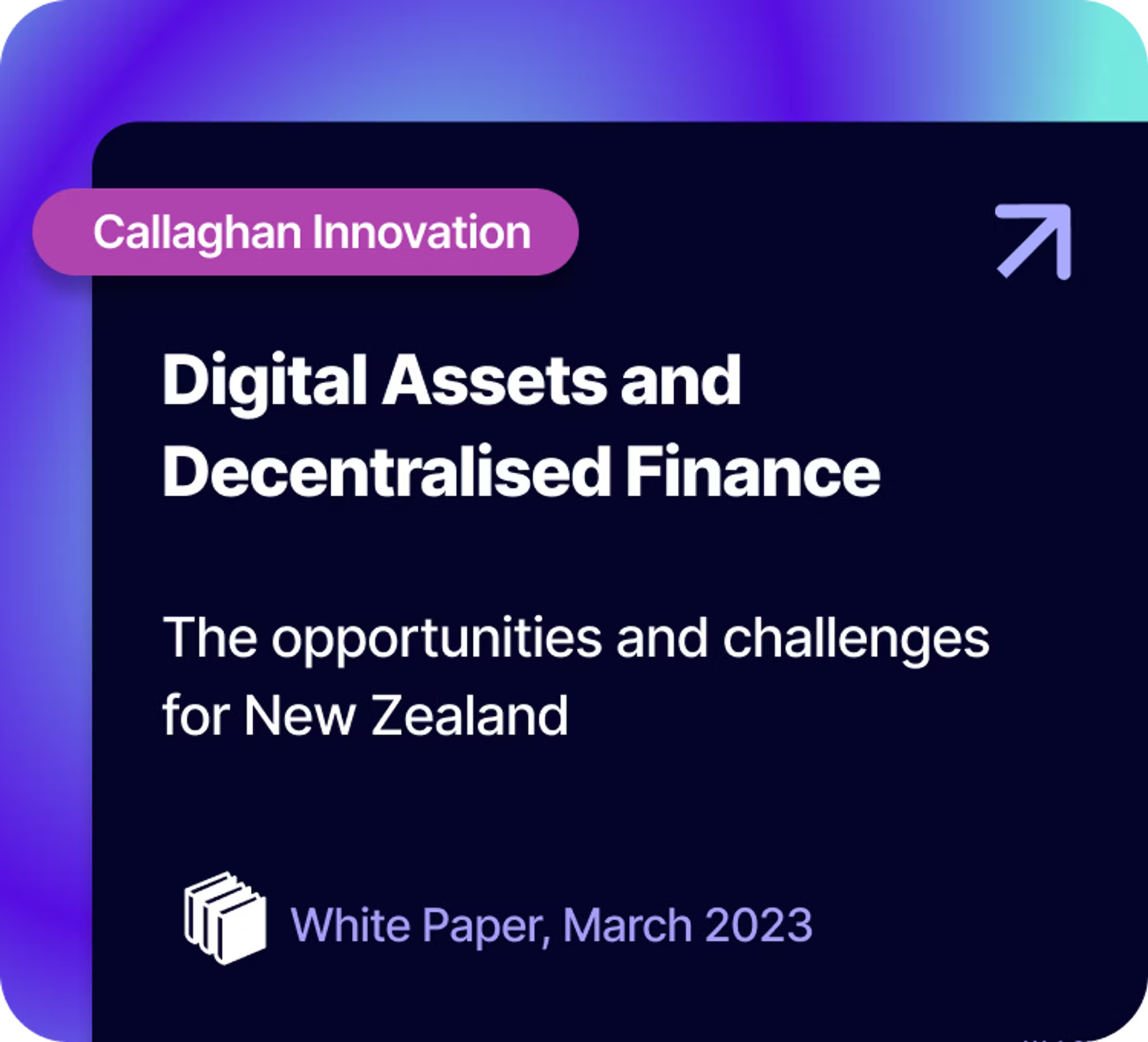 Callaghan Innovation

Digital Assets and Decentralised Finance

The opportunities and challenges for New Zealand

White Paper, March 2023